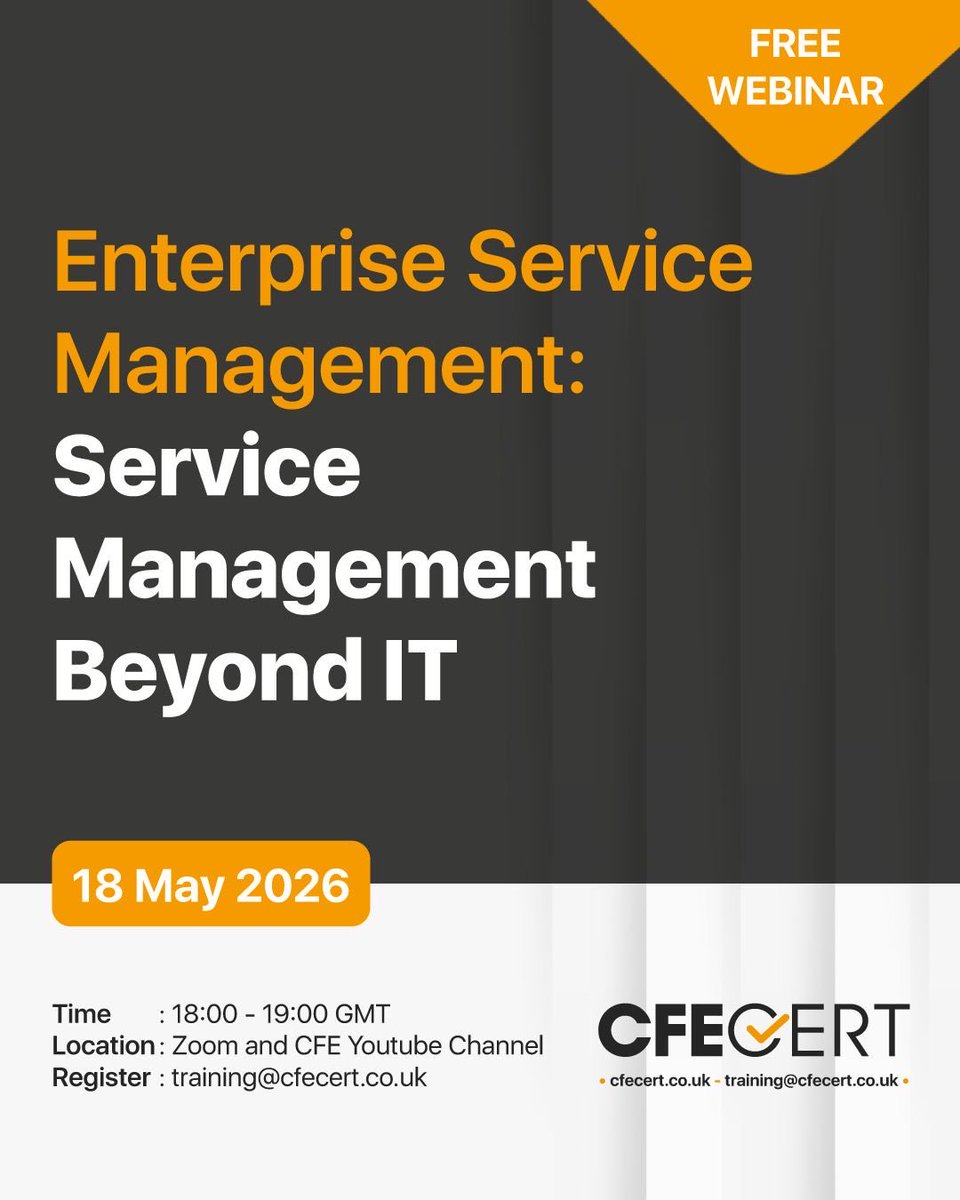 FREE WEBINAR

Enterprise Service Management: Service Management Beyond IT

18 May 2026

Time : 18:00 - 19:00 GMT
Location : Zoom and CFE Youtube Channel
Register : training@cfecert.co.uk

CFECERT
• cfecert.co.uk - training@cfecert.co.uk •